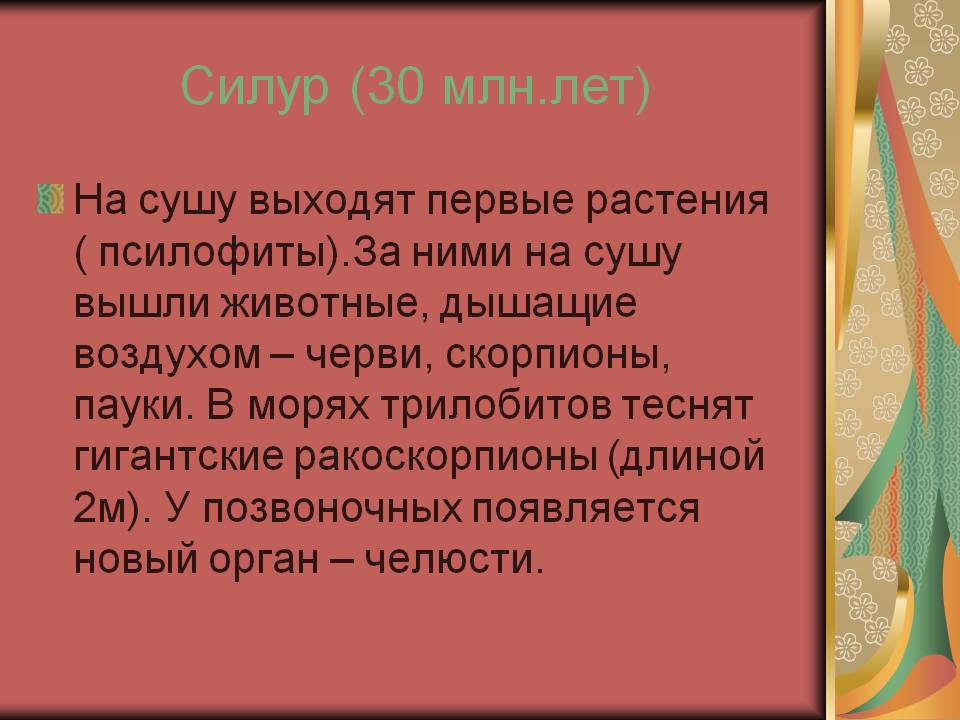 Силур (30 млн.лет)

На сушу выходят первые растения ( псилофиты).За ними на сушу вышли животные, дышащие воздухом – черви, скорпионы, пауки. В морях трилобитов теснят гигантские ракоскорпионы (длиной 2м). У позвоночных появляется новый орган – челюсти.